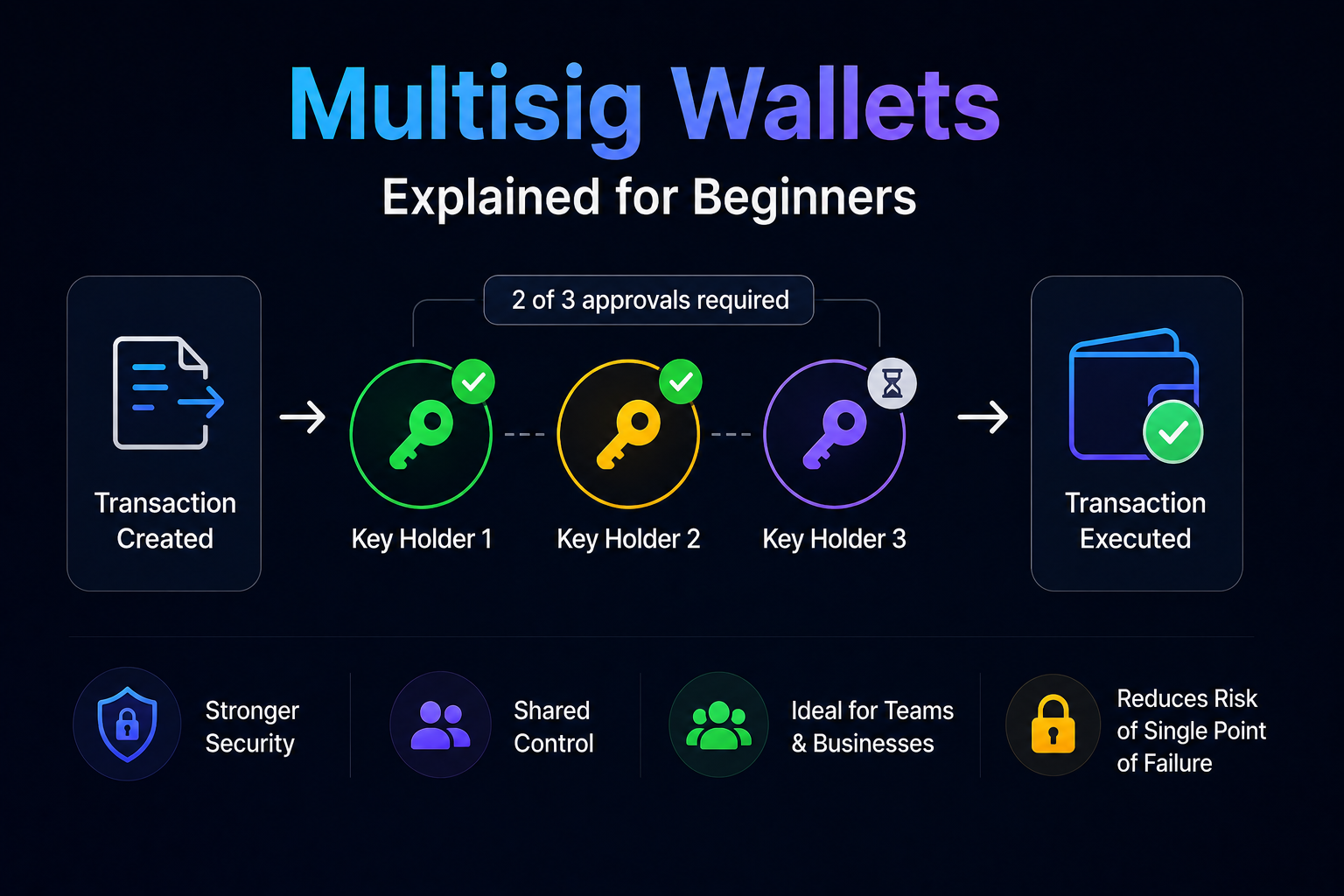 Multisig Wallets
Explained for Beginners

2 of 3 approvals required

Transaction Created

Key Holder 1

Key Holder 2

Key Holder 3

Transaction Executed

Stronger Security

Shared Control

Ideal for Teams & Businesses

Reduces Risk of Single Point of Failure